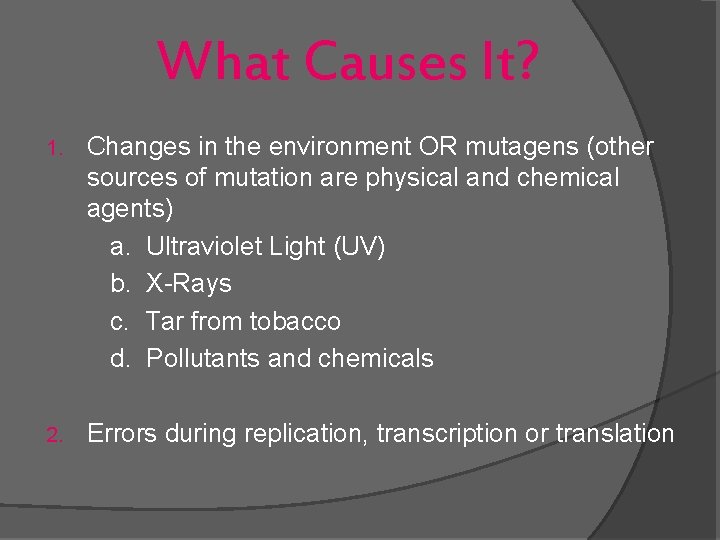 What Causes It?

1. Changes in the environment OR mutagens (other sources of mutation are physical and chemical agents)

a. Ultraviolet Light (UV)
b. X-Rays
c. Tar from tobacco
d. Pollutants and chemicals

2. Errors during replication, transcription or translation